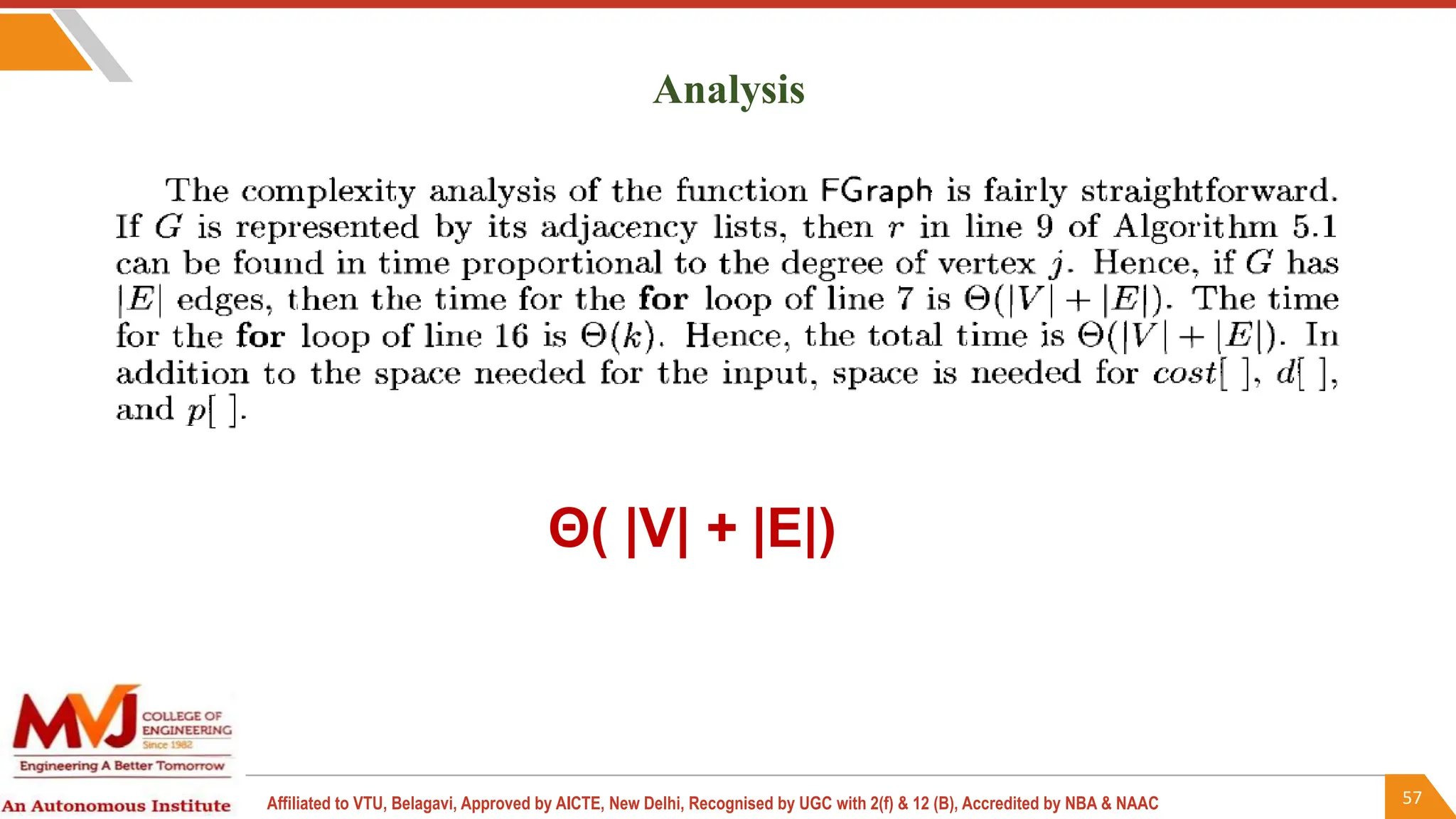 Analysis

The complexity analysis of the function FGraph is fairly straightforward. If $G$ is represented by its adjacency lists, then $r$ in line 9 of Algorithm 5.1 can be found in time proportional to the degree of vertex $j$. Hence, if $G$ has $|E|$ edges, then the time for the **for** loop of line 7 is $\Theta(|V| + |E|)$. The time for the **for** loop of line 16 is $\Theta(k)$. Hence, the total time is $\Theta(|V| + |E|)$. In addition to the space needed for the input, space is needed for $cost[\ ]$, $d[\ ]$, and $p[\ ]$.

$\Theta( |V| + |E|)$

MVJ COLLEGE OF ENGINEERING Since 1982
Engineering A Better Tomorrow
An Autonomous Institute

Affiliated to VTU, Belagavi, Approved by AICTE, New Delhi, Recognised by UGC with 2(f) & 12 (B), Accredited by NBA & NAAC

57